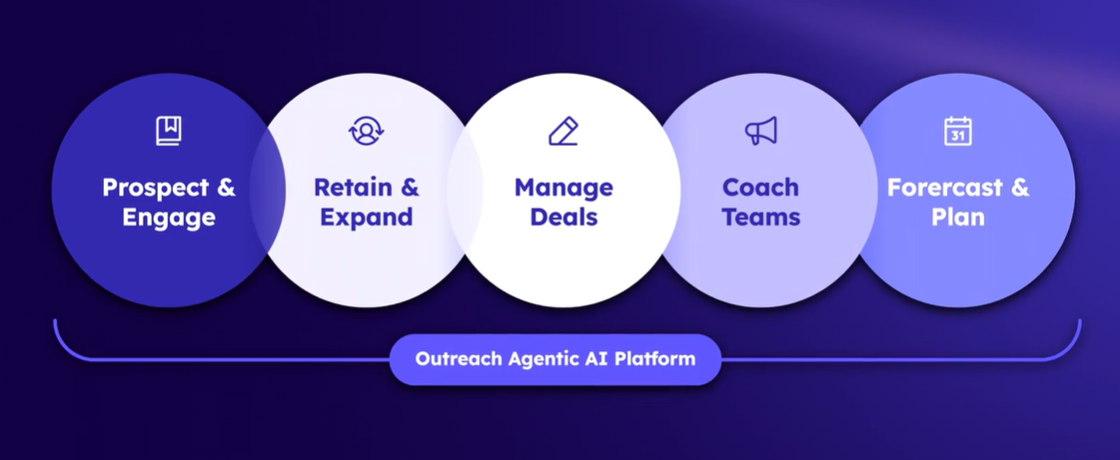 Prospect & Engage

Retain & Expand

Manage Deals

Coach Teams

31

Forecast & Plan

Outreach Agentic AI Platform